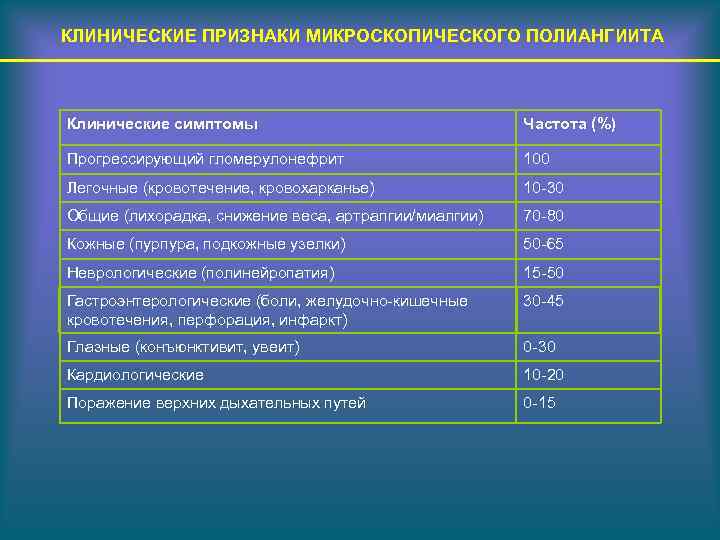 КЛИНИЧЕСКИЕ ПРИЗНАКИ МИКРОСКОПИЧЕСКОГО ПОЛИАНГИИТА

| Клинические симптомы | Частота (%) |
|---|---|
| Прогрессирующий гломерулонефрит | 100 |
| Легочные (кровотечение, кровохарканье) | 10-30 |
| Общие (лихорадка, снижение веса, артралгии/миалгии) | 70-80 |
| Кожные (пурпура, подкожные узелки) | 50-65 |
| Неврологические (полинейропатия) | 15-50 |
| Гастроэнтерологические (боли, желудочно-кишечные кровотечения, перфорация, инфаркт) | 30-45 |
| Глазные (конъюнктивит, увеит) | 0-30 |
| Кардиологические | 10-20 |
| Поражение верхних дыхательных путей | 0-15 |